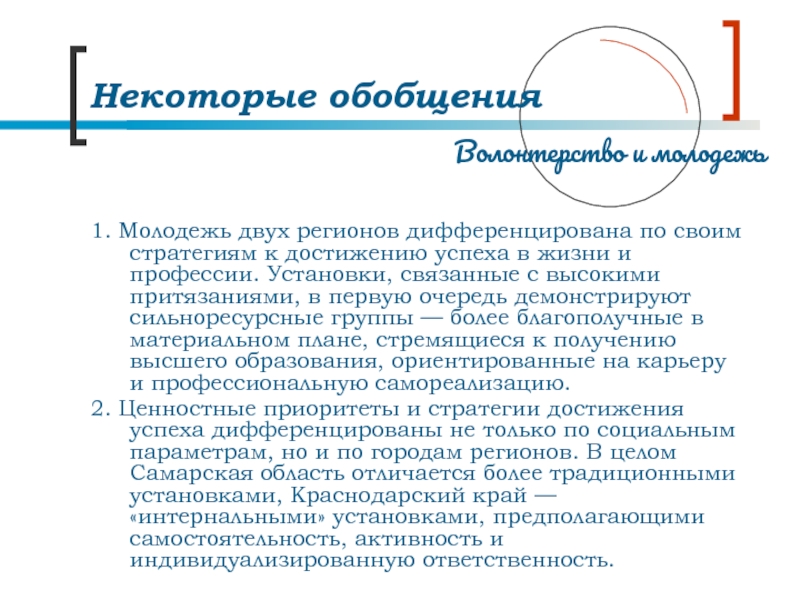 Некоторые обобщения

Волонтерство и молодежь

1. Молодежь двух регионов дифференцирована по своим стратегиям к достижению успеха в жизни и профессии. Установки, связанные с высокими притязаниями, в первую очередь демонстрируют сильноресурсные группы — более благополучные в материальном плане, стремящиеся к получению высшего образования, ориентированные на карьеру и профессиональную самореализацию.

2. Ценностные приоритеты и стратегии достижения успеха дифференцированы не только по социальным параметрам, но и по городам регионов. В целом Самарская область отличается более традиционными установками, Краснодарский край — «интернальными» установками, предполагающими самостоятельность, активность и индивидуализированную ответственность.